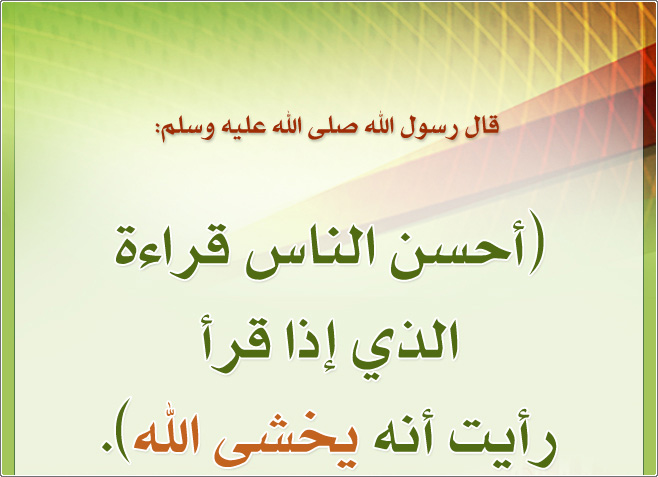 قال رسول الله صلى الله عليه وسلم:

(أحسن الناس قراءة الذي إذا قرأ رأيت أنه يخشى الله).